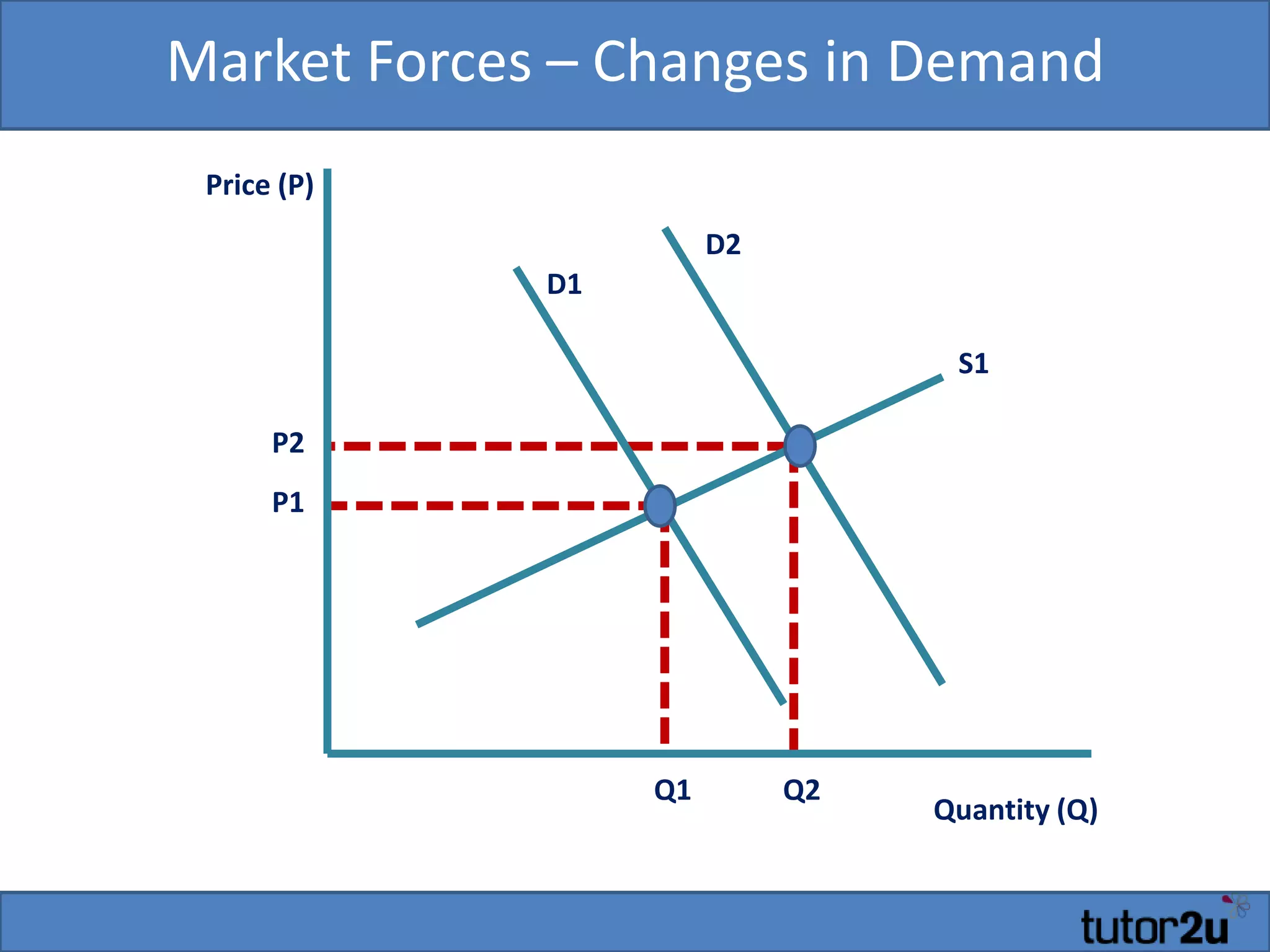 Market Forces – Changes in Demand

Price (P)

D2

D1

S1

P2

P1

Q1

Q2

Quantity (Q)

tutor2u